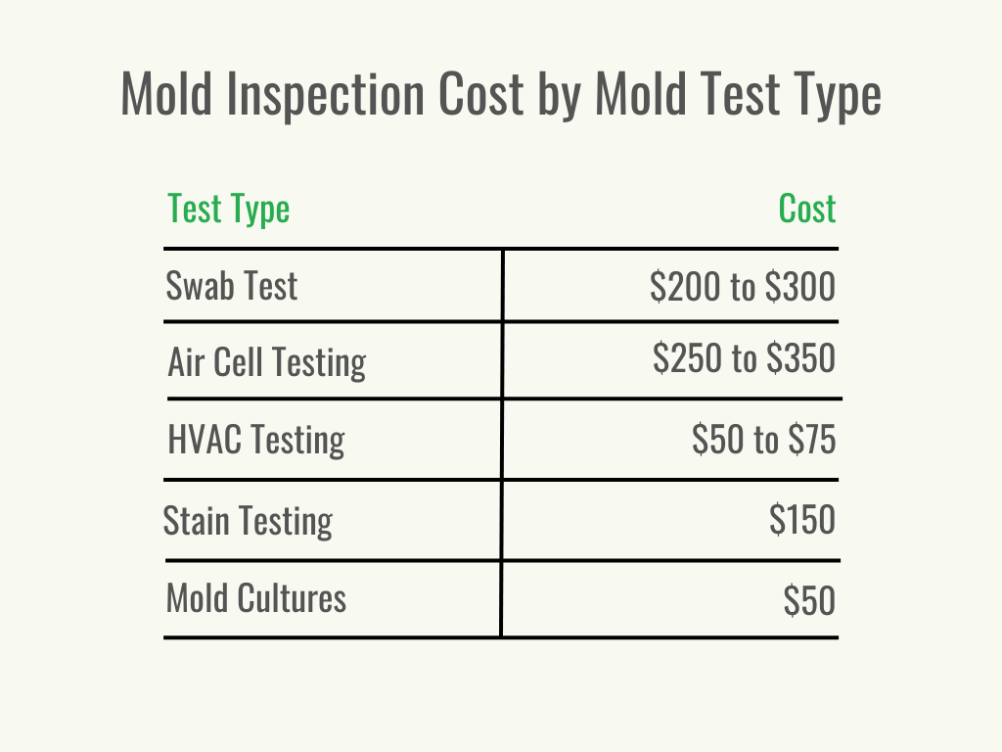 Mold Inspection Cost by Mold Test Type

| Test Type | Cost |
|---|---|
| Swab Test | \$200 to \$300 |
| Air Cell Testing | \$250 to \$350 |
| HVAC Testing | \$50 to \$75 |
| Stain Testing | \$150 |
| Mold Cultures | \$50 |